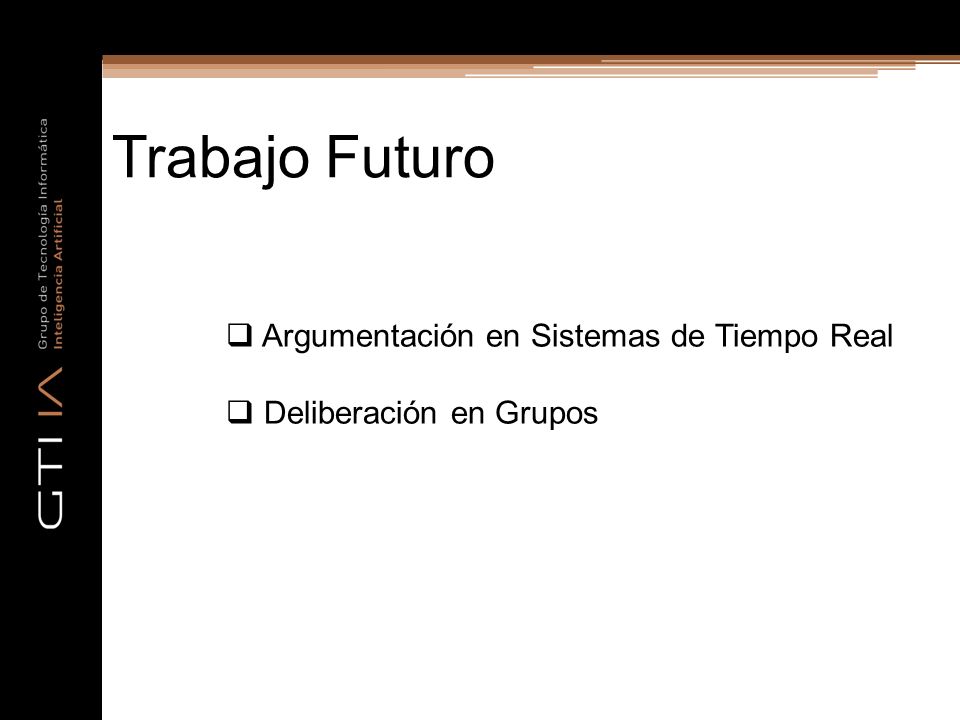 GTI IA
Grupo de Tecnología Informática
Inteligencia Artificial

Trabajo Futuro

❑ Argumentación en Sistemas de Tiempo Real

❑ Deliberación en Grupos